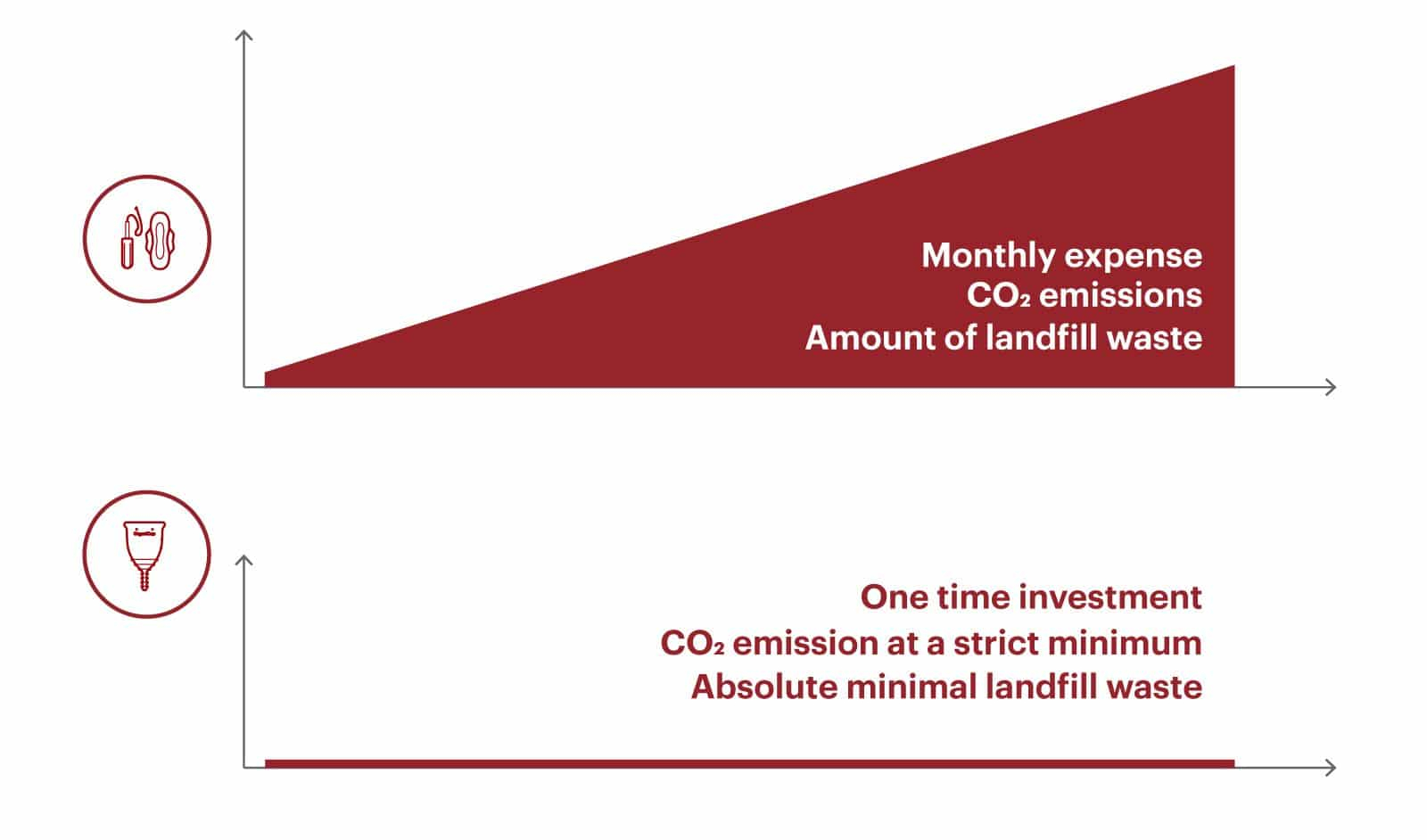 Monthly expense
$CO_2$ emissions
Amount of landfill waste

One time investment
$CO_2$ emission at a strict minimum
Absolute minimal landfill waste